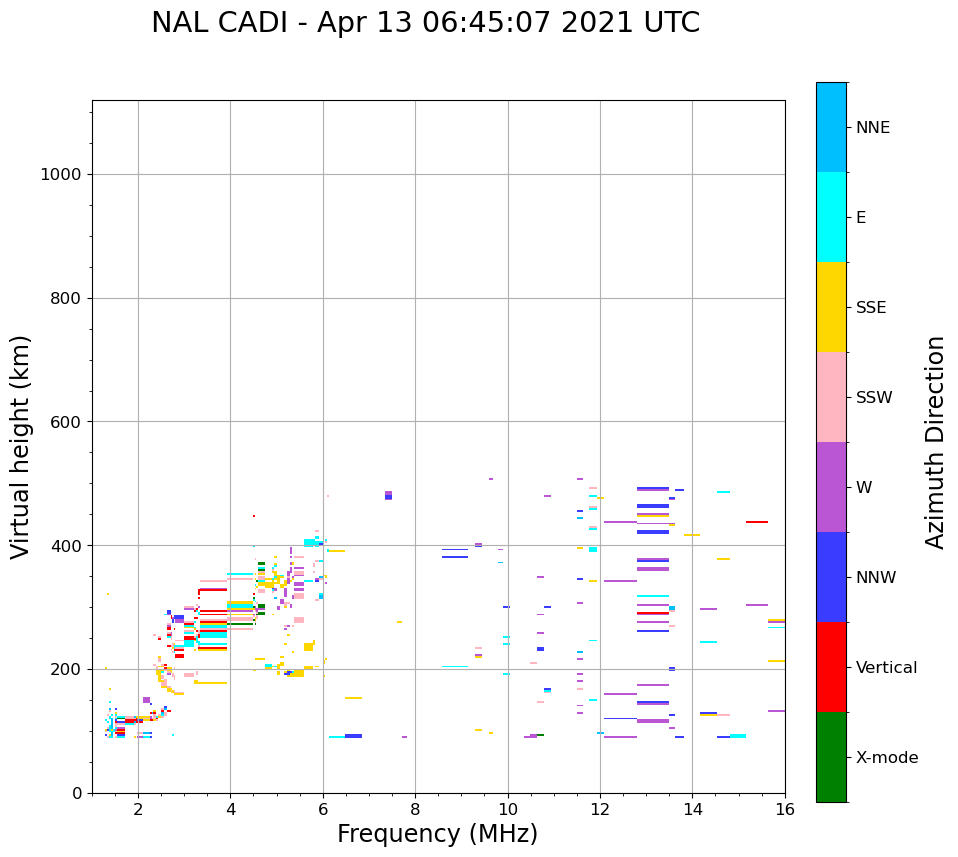 NAL CADI - Apr 13 06:45:07 2021 UTC

Virtual height (km)

1000
800
600
400
200
0

2
4
6
8
10
12
14
16

Frequency (MHz)

NNE
E
SSE
SSW
W
NNW
Vertical
X-mode

Azimuth Direction